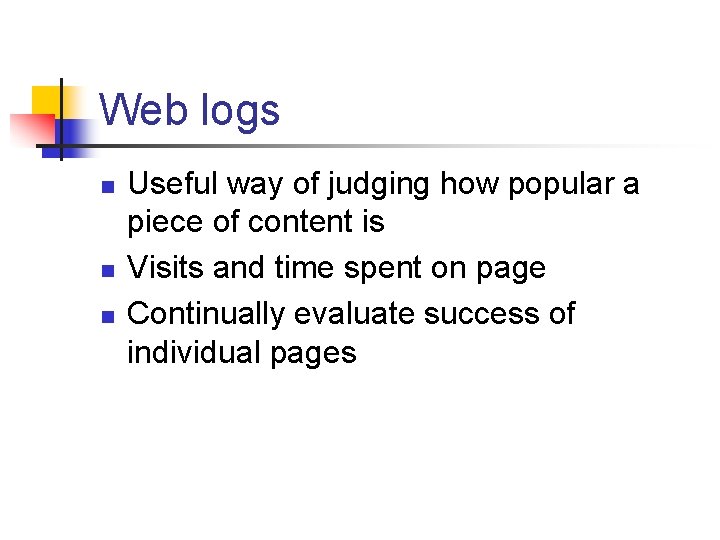 Web logs

- Useful way of judging how popular a piece of content is
- Visits and time spent on page
- Continually evaluate success of individual pages